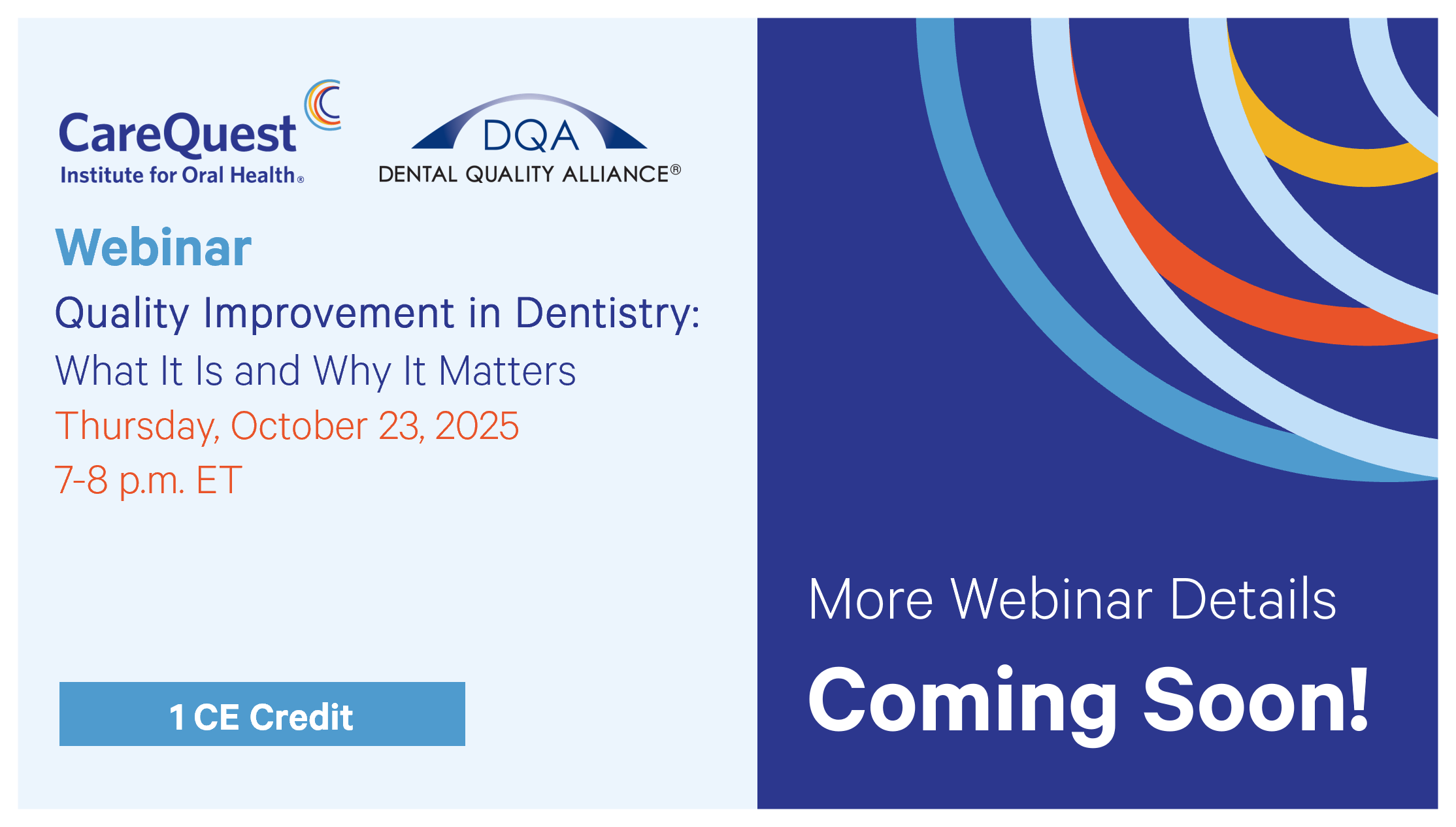 CareQuest
Institute for Oral Health®

DQA
DENTAL QUALITY ALLIANCE®

Webinar

Quality Improvement in Dentistry:
What It Is and Why It Matters

Thursday, October 23, 2025
7-8 p.m. ET

1 CE Credit

More Webinar Details
Coming Soon!